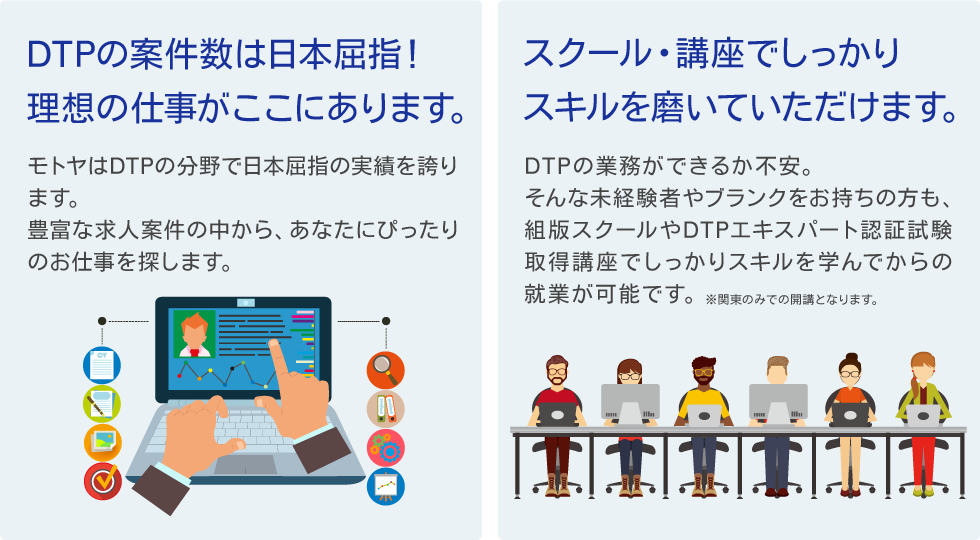 DTPの案件数は日本屈指！
理想の仕事がここにあります。

モトヤはDTPの分野で日本屈指の実績を誇ります。
豊富な求人案件の中から、あなたにぴったりのお仕事を探します。

CV

スクール・講座でしっかり
スキルを磨いていただけます。

DTPの業務ができるか不安。
そんな未経験者やブランクをお持ちの方も、組版スクールやDTPエキスパート認証試験取得講座でしっかりスキルを学んでからの就業が可能です。※関東のみでの開講となります。